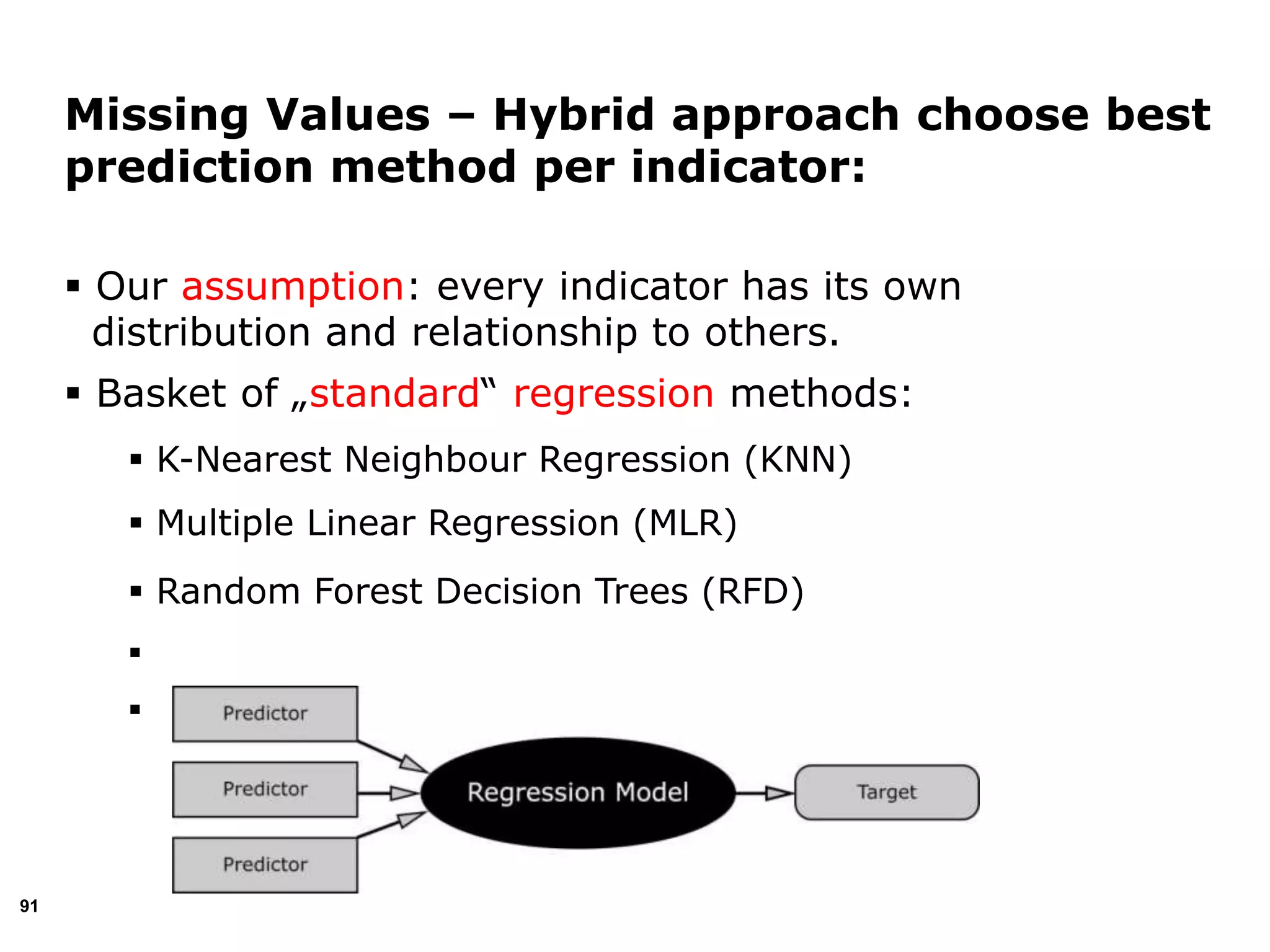 Missing Values – Hybrid approach choose best prediction method per indicator:

▪ Our assumption: every indicator has its own distribution and relationship to others.

▪ Basket of „standard“ regression methods:

▪ K-Nearest Neighbour Regression (KNN)

▪ Multiple Linear Regression (MLR)

▪ Random Forest Decision Trees (RFD)

▪

▪

Predictor

Predictor

Predictor

Regression Model

Target

91